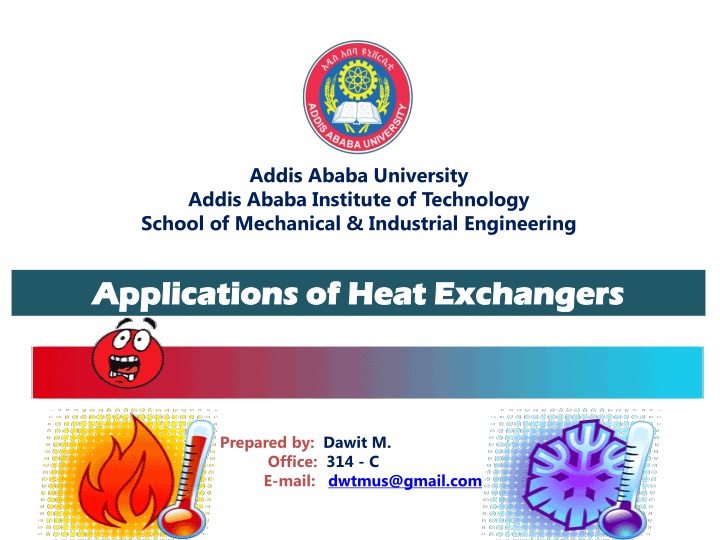 አዲስ አበባ ዩኒቨርሲቲ
ADDIS ABABA UNIVERSITY

Addis Ababa University
Addis Ababa Institute of Technology
School of Mechanical & Industrial Engineering

Applications of Heat Exchangers

Prepared by: Dawit M.
Office: 314 - C
E-mail: dwtmus@gmail.com